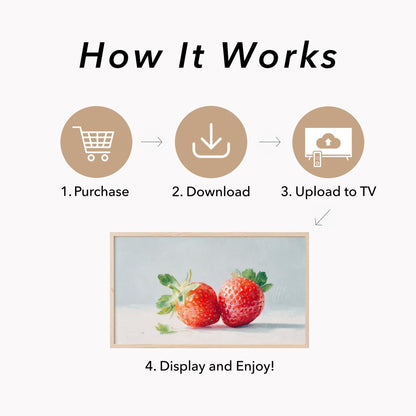 How It Works

1. Purchase

2. Download

3. Upload to TV

4. Display and Enjoy!